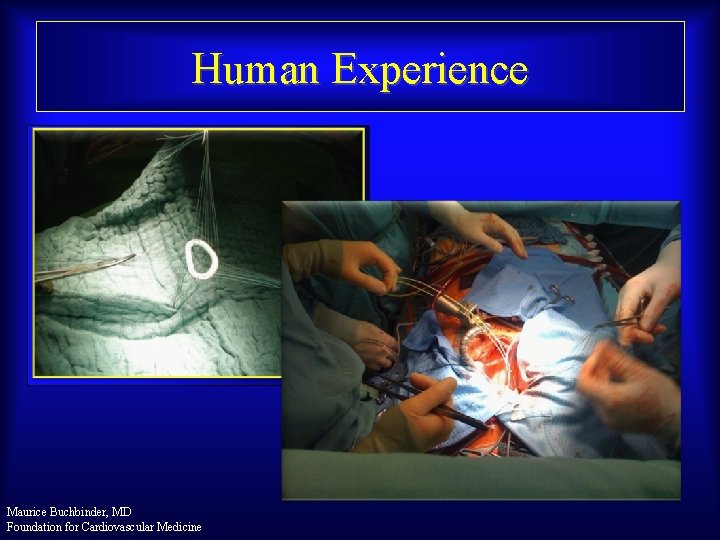 Human Experience

Maurice Buchbinder, MD
Foundation for Cardiovascular Medicine